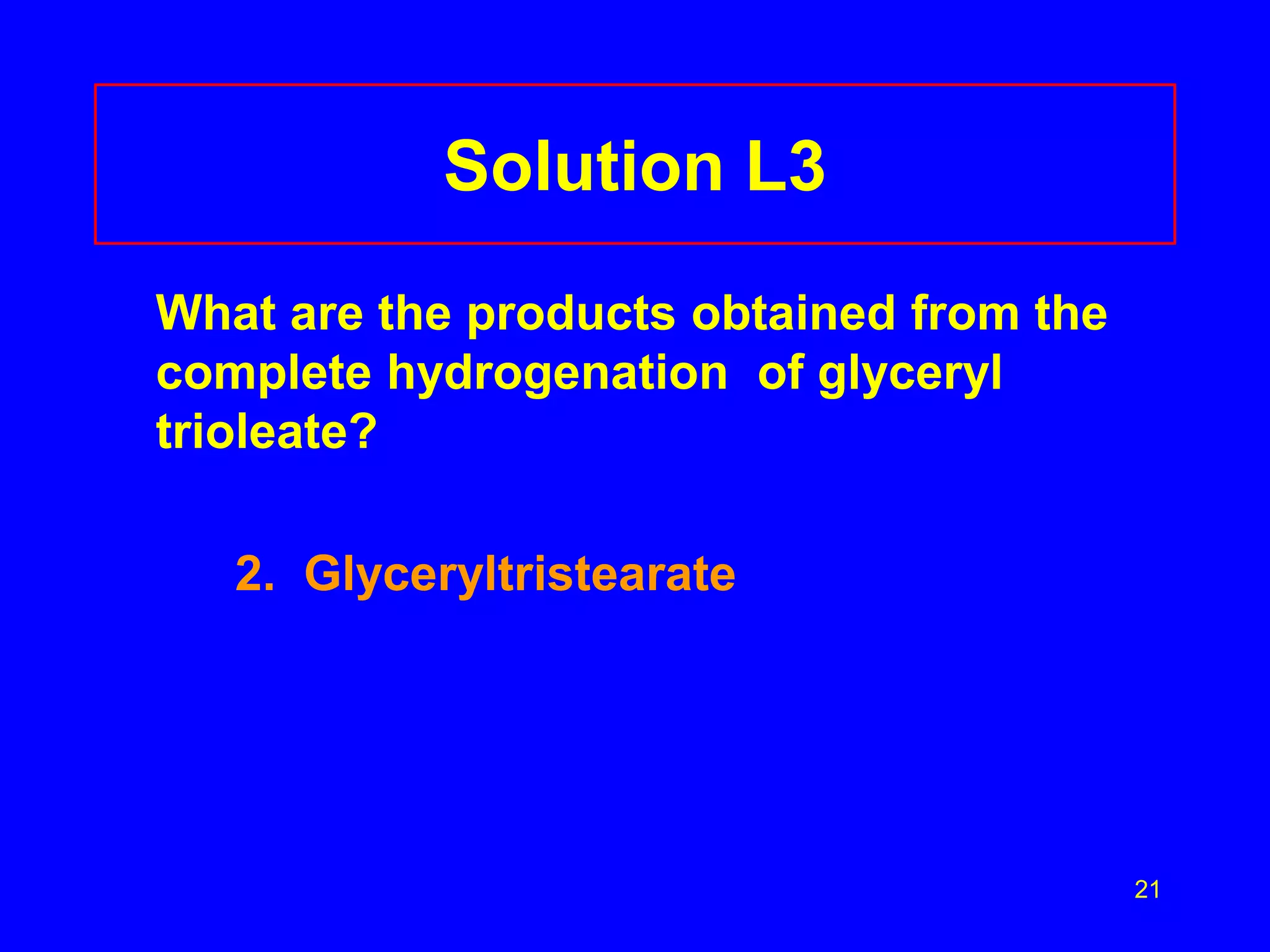 Solution L3

What are the products obtained from the complete hydrogenation of glyceryl trioleate?

2. Glyceryltristearate

21